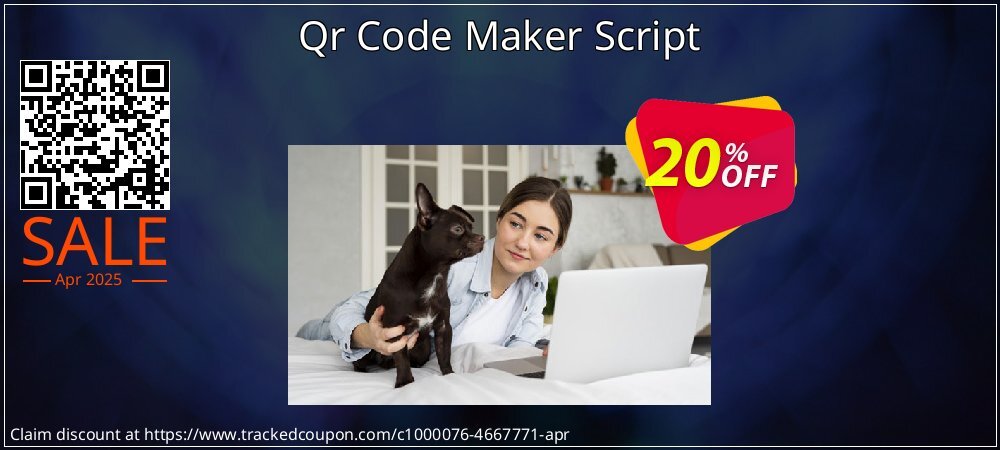 Qr Code Maker Script

SALE

Apr 2025

20% OFF

Claim discount at https://www.trackedcoupon.com/c1000076-4667771-apr